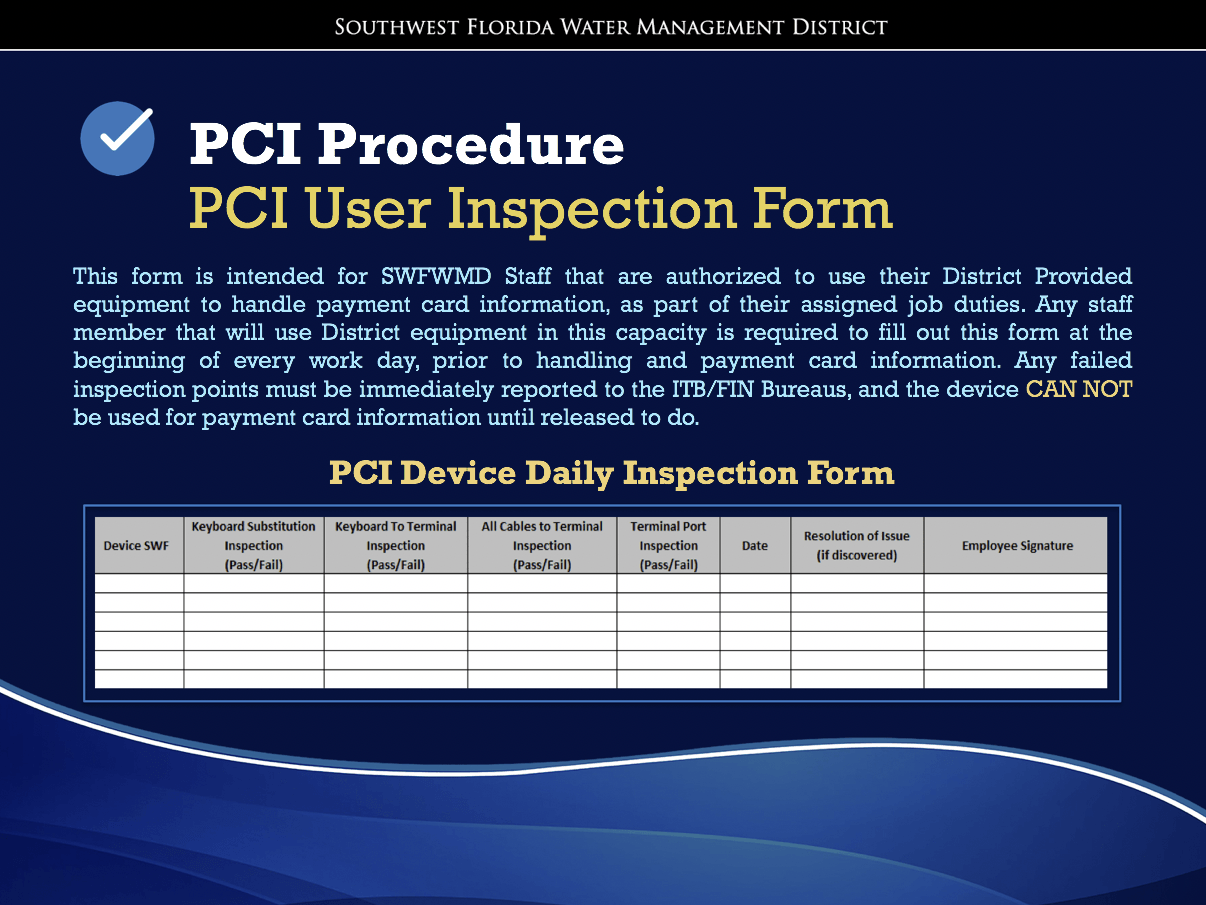 SOUTHWEST FLORIDA WATER MANAGEMENT DISTRICT

PCI Procedure
PCI User Inspection Form

This form is intended for SWFWMD Staff that are authorized to use their District Provided equipment to handle payment card information, as part of their assigned job duties. Any staff member that will use District equipment in this capacity is required to fill out this form at the beginning of every work day, prior to handling and payment card information. Any failed inspection points must be immediately reported to the ITB/FIN Bureaus, and the device CAN NOT be used for payment card information until released to do.

PCI Device Daily Inspection Form

| Device SWF | Keyboard Substitution Inspection (Pass/Fail) | Keyboard To Terminal Inspection (Pass/Fail) | All Cables to Terminal Inspection (Pass/Fail) | Terminal Port Inspection (Pass/Fail) | Date | Resolution of Issue (if discovered) | Employee Signature |
|---|---|---|---|---|---|---|---|
| | | | | | | | |
| | | | | | | | |
| | | | | | | | |
| | | | | | | | |
| | | | | | | | |
| | | | | | | | |